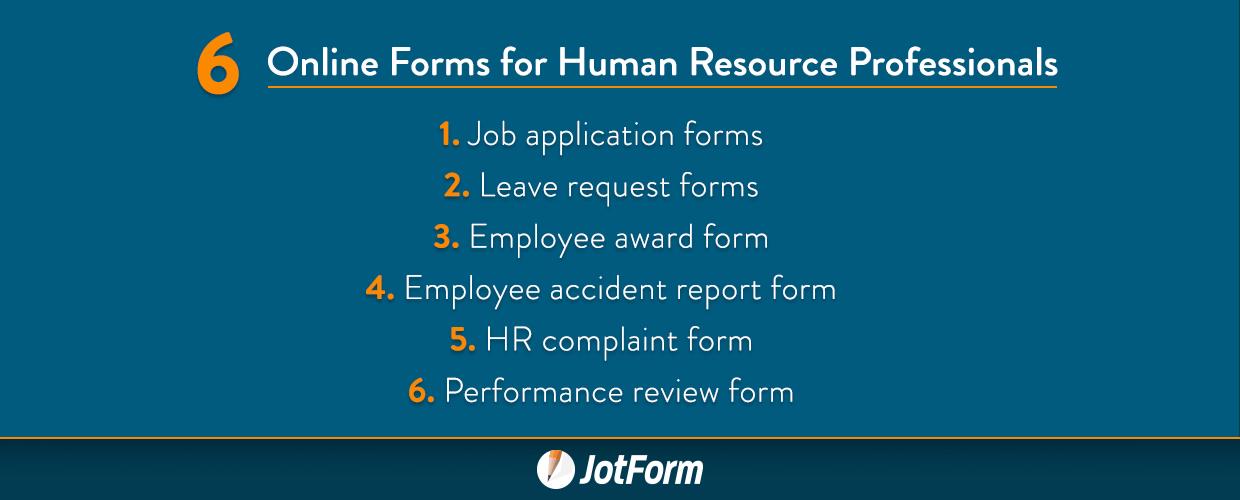 6 Online Forms for Human Resource Professionals

1. Job application forms
2. Leave request forms
3. Employee award form
4. Employee accident report form
5. HR complaint form
6. Performance review form

JotForm